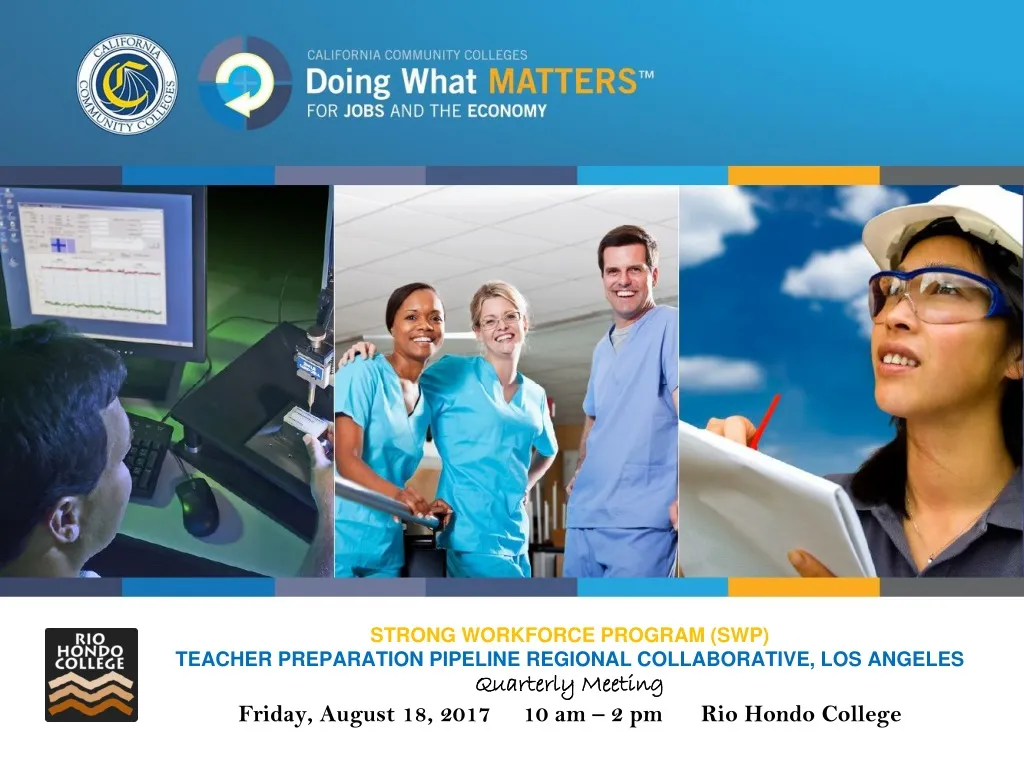 CALIFORNIA COMMUNITY COLLEGES

CALIFORNIA COMMUNITY COLLEGES
Doing What MATTERS™
FOR JOBS AND THE ECONOMY

RIO HONDO COLLEGE

STRONG WORKFORCE PROGRAM (SWP)
TEACHER PREPARATION PIPELINE REGIONAL COLLABORATIVE, LOS ANGELES
Quarterly Meeting
Friday, August 18, 2017 10 am – 2 pm Rio Hondo College